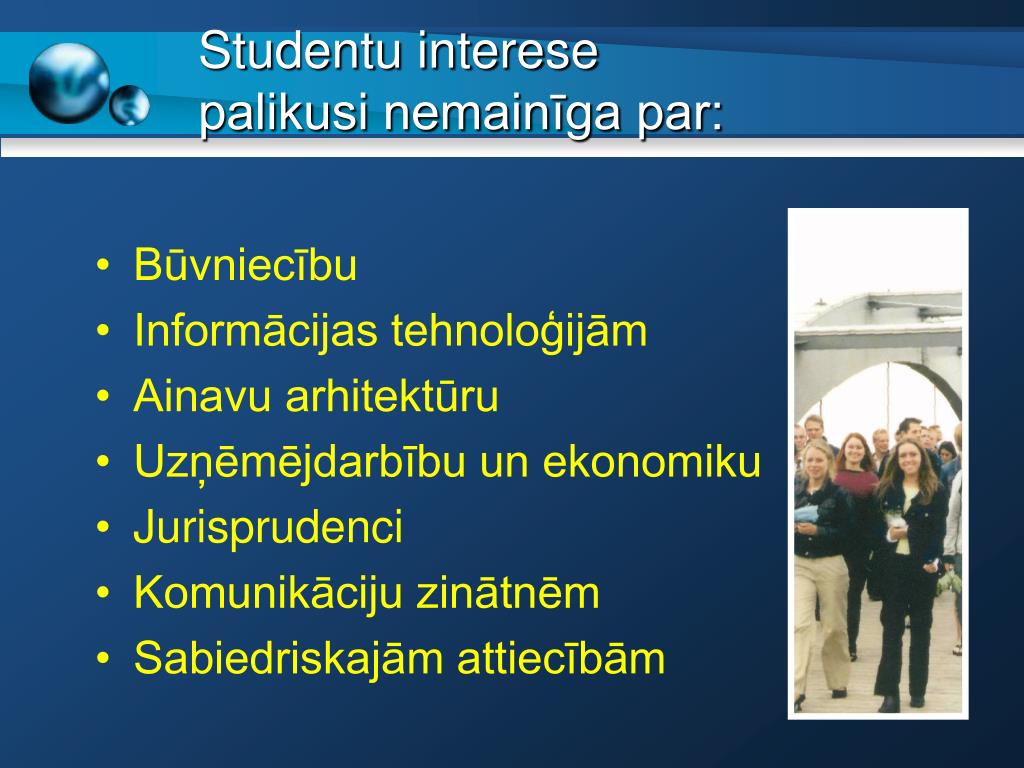 Studentu interese palikusi nemainīga par:

• Būvniecību
• Informācijas tehnoloģijām
• Ainavu arhitektūru
• Uzņēmējdarbību un ekonomiku
• Jurisprudenci
• Komunikāciju zinātnēm
• Sabiedriskajām attiecībām